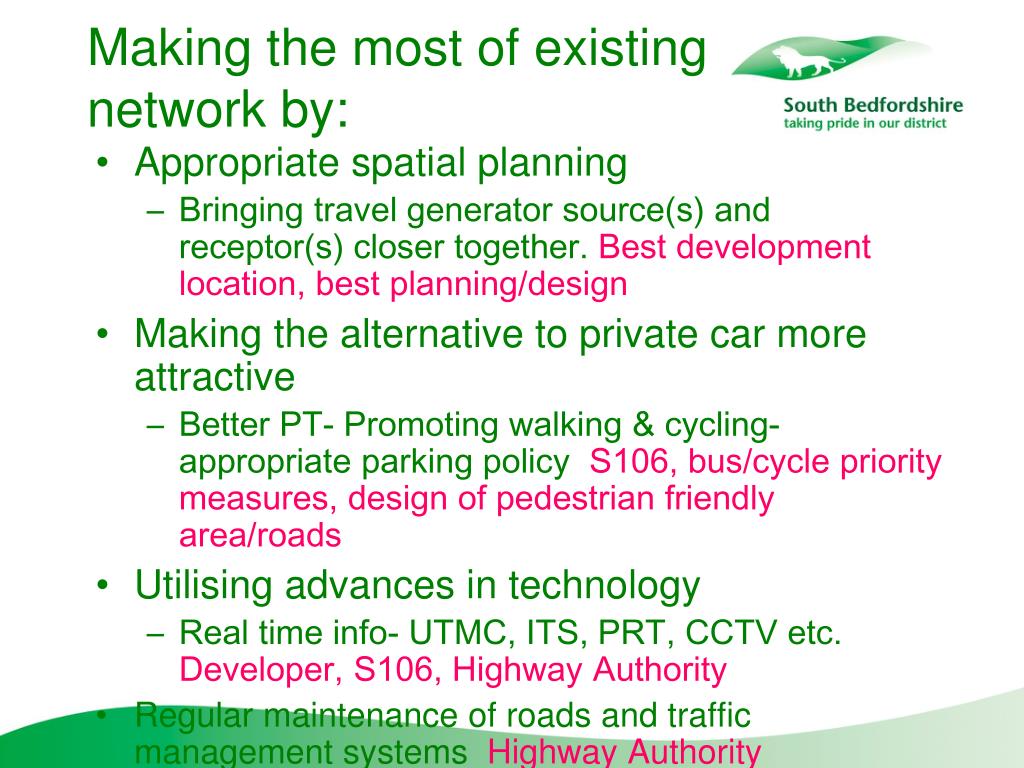 Making the most of existing network by:

South Bedfordshire
taking pride in our district

• Appropriate spatial planning
– Bringing travel generator source(s) and receptor(s) closer together. Best development location, best planning/design
• Making the alternative to private car more attractive
– Better PT- Promoting walking & cycling- appropriate parking policy S106, bus/cycle priority measures, design of pedestrian friendly area/roads
• Utilising advances in technology
– Real time info- UTMC, ITS, PRT, CCTV etc. Developer, S106, Highway Authority
• Regular maintenance of roads and traffic management systems Highway Authority